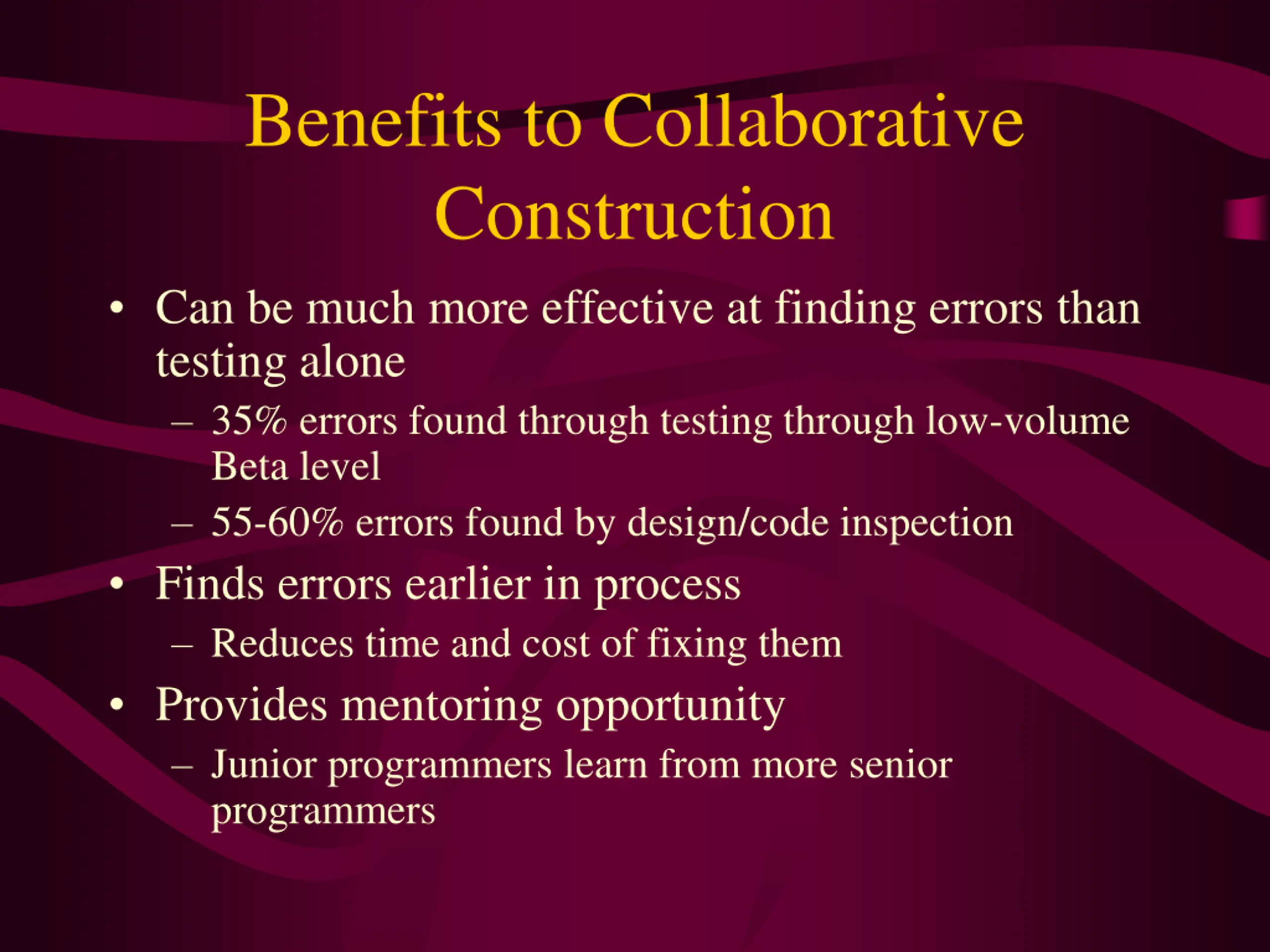 Benefits to Collaborative Construction

• Can be much more effective at finding errors than testing alone
  – 35% errors found through testing through low-volume Beta level
  – 55-60% errors found by design/code inspection
• Finds errors earlier in process
  – Reduces time and cost of fixing them
• Provides mentoring opportunity
  – Junior programmers learn from more senior programmers